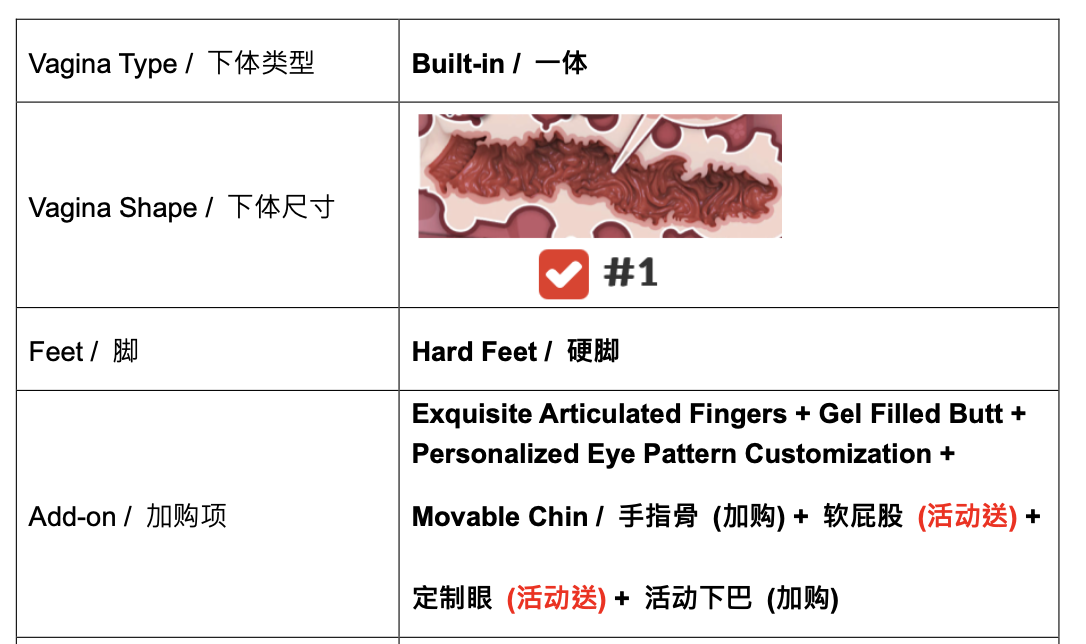 | Vagina Type / 下体类型 | **Built-in / 一体** |
|---|---|
| Vagina Shape / 下体尺寸 | #1 |
| Feet / 脚 | **Hard Feet / 硬脚** |
| Add-on / 加购项 | **Exquisite Articulated Fingers + Gel Filled Butt + Personalized Eye Pattern Customization + Movable Chin / 手指骨 (加购) + 软屁股 (活动送) + 定制眼 (活动送) + 活动下巴 (加购)** |